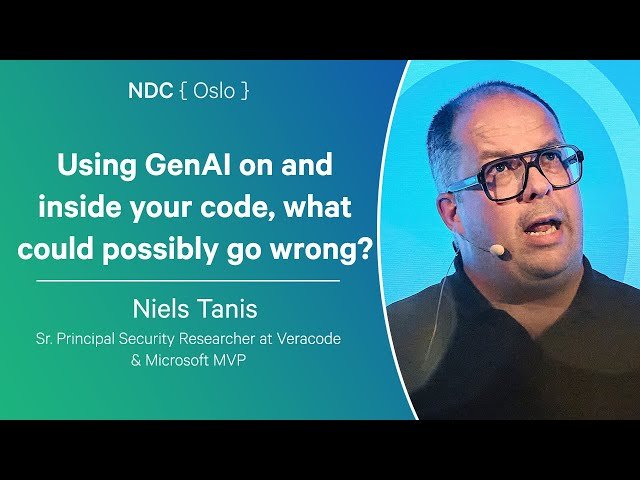 NDC { Oslo }

Using GenAI on and inside your code, what could possibly go wrong?

Niels Tanis

Sr. Principal Security Researcher at Veracode & Microsoft MVP